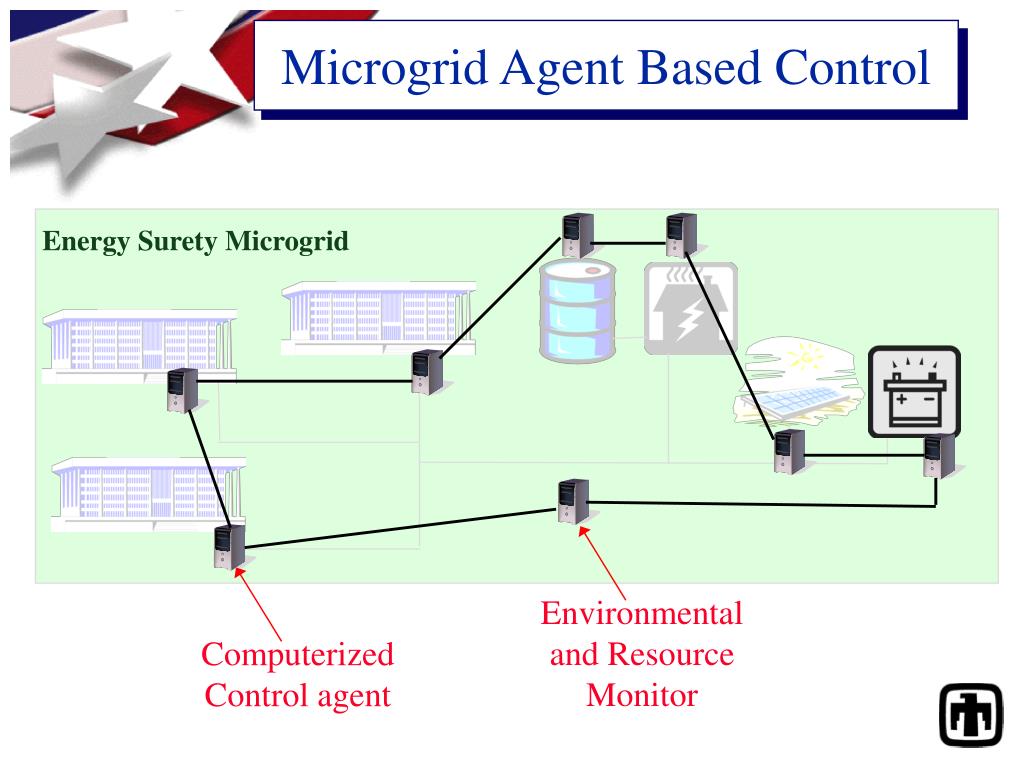 Microgrid Agent Based Control

Energy Surety Microgrid

Computerized Control agent

Environmental and Resource Monitor